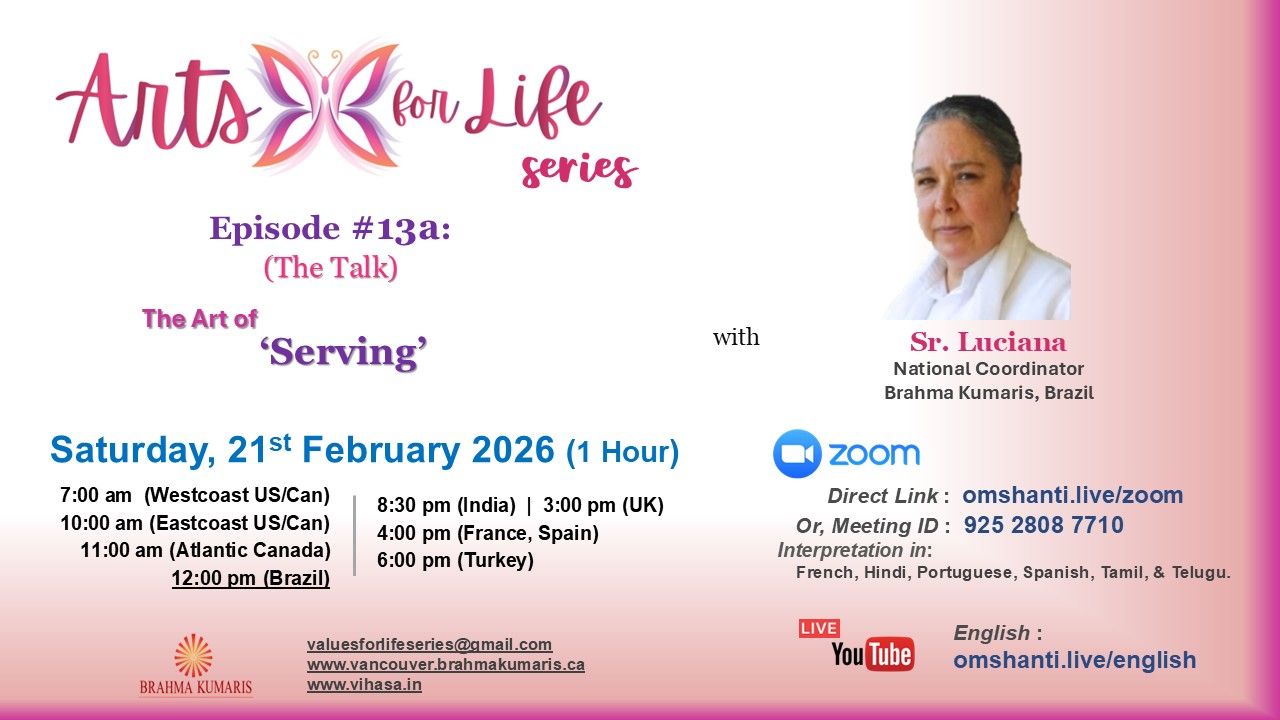 Arts for Life series

Episode #13a:
(The Talk)

The Art of
'Serving'

with

Sr. Luciana
National Coordinator
Brahma Kumaris, Brazil

Saturday, 21$^{st}$ February 2026 (1 Hour)

7:00 am (Westcoast US/Can)
10:00 am (Eastcoast US/Can)
11:00 am (Atlantic Canada)
12:00 pm (Brazil)

8:30 pm (India) | 3:00 pm (UK)
4:00 pm (France, Spain)
6:00 pm (Turkey)

zoom

Direct Link : omshanti.live/zoom
Or, Meeting ID : 925 2808 7710
Interpretation in:
French, Hindi, Portuguese, Spanish, Tamil, & Telugu.

BRAHMA KUMARIS

valuesforlifeseries@gmail.com
www.vancouver.brahmakumaris.ca
www.vihasa.in

LIVE
YouTube

English :
omshanti.live/english